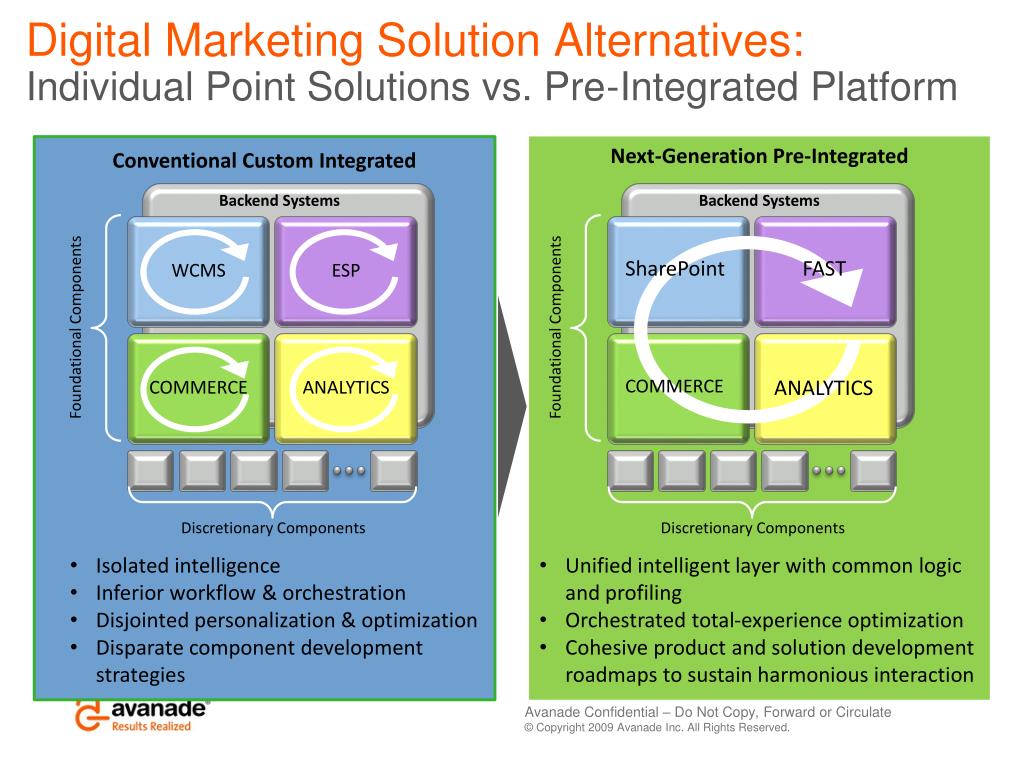 Digital Marketing Solution Alternatives:
Individual Point Solutions vs. Pre-Integrated Platform

Conventional Custom Integrated

Backend Systems

Foundational Components

WCMS

ESP

COMMERCE

ANALYTICS

Discretionary Components

• Isolated intelligence
• Inferior workflow & orchestration
• Disjointed personalization & optimization
• Disparate component development strategies

Next-Generation Pre-Integrated

Backend Systems

Foundational Components

SharePoint

FAST

COMMERCE

ANALYTICS

Discretionary Components

• Unified intelligent layer with common logic and profiling
• Orchestrated total-experience optimization
• Cohesive product and solution development roadmaps to sustain harmonious interaction

avanade
Results Realized

Avanade Confidential – Do Not Copy, Forward or Circulate
© Copyright 2009 Avanade Inc. All Rights Reserved.